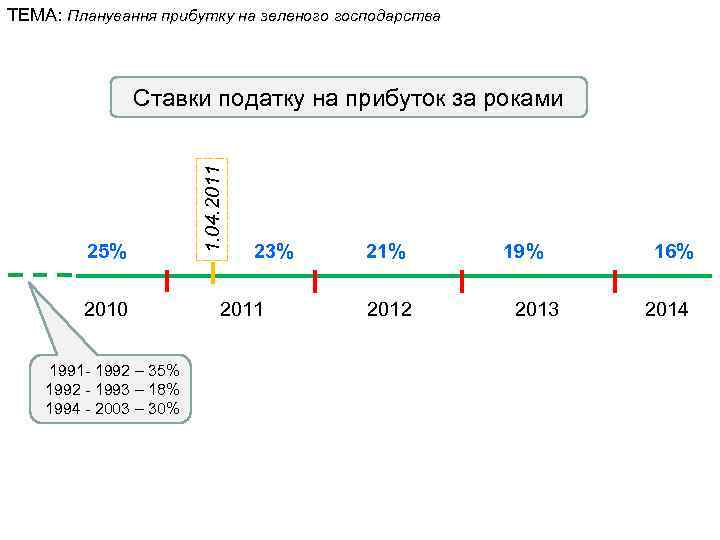 ТЕМА: Планування прибутку на зеленого господарства

Ставки податку на прибуток за роками

1.04.2011

25%

23%

21%

19%

16%

2010

2011

2012

2013

2014

1991- 1992 – 35%
1992 - 1993 – 18%
1994 - 2003 – 30%